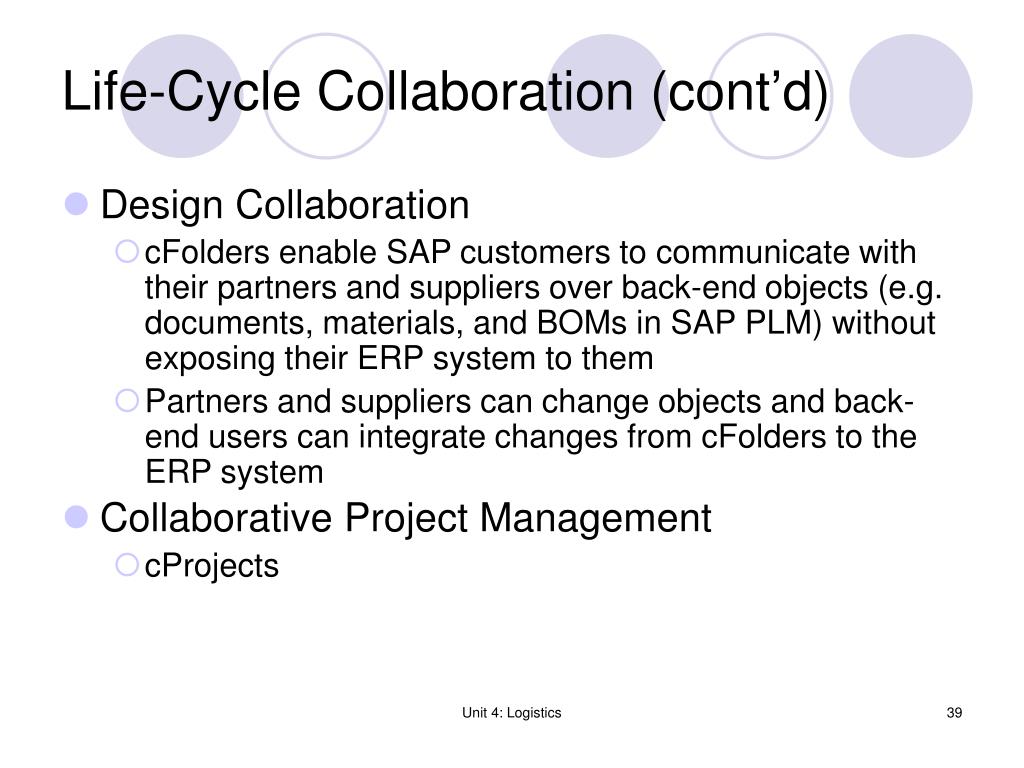 Life-Cycle Collaboration (cont'd)

Design Collaboration

cFolders enable SAP customers to communicate with their partners and suppliers over back-end objects (e.g. documents, materials, and BOMs in SAP PLM) without exposing their ERP system to them

Partners and suppliers can change objects and back-end users can integrate changes from cFolders to the ERP system

Collaborative Project Management

cProjects

Unit 4: Logistics

39